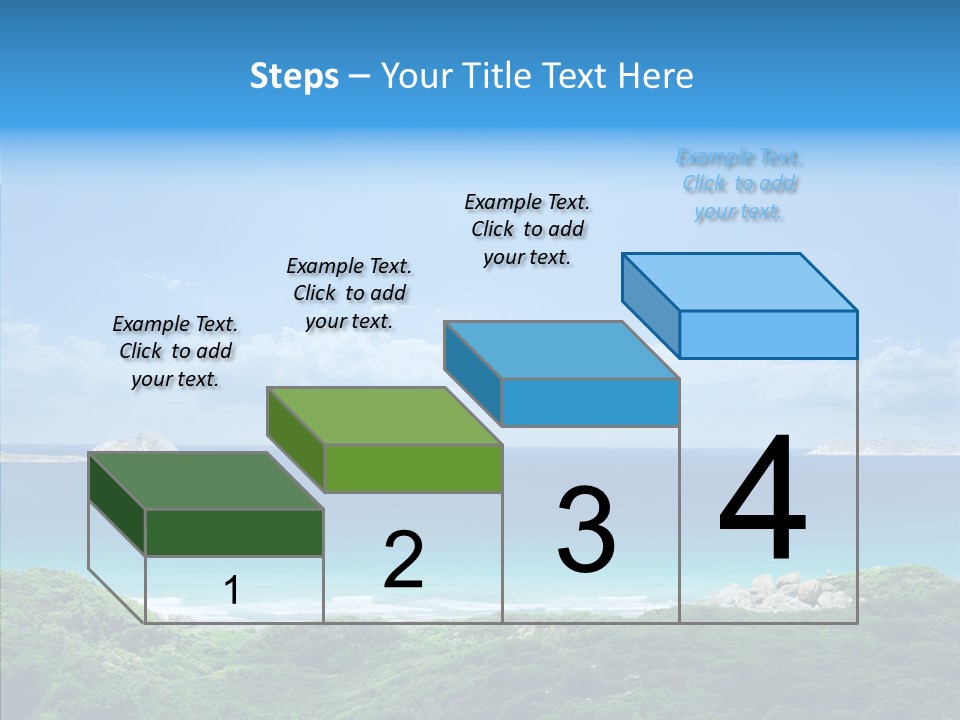 Steps – Your Title Text Here

Example Text. Click to add your text.

Example Text. Click to add your text.

Example Text. Click to add your text.

Example Text. Click to add your text.

1

2

3

4